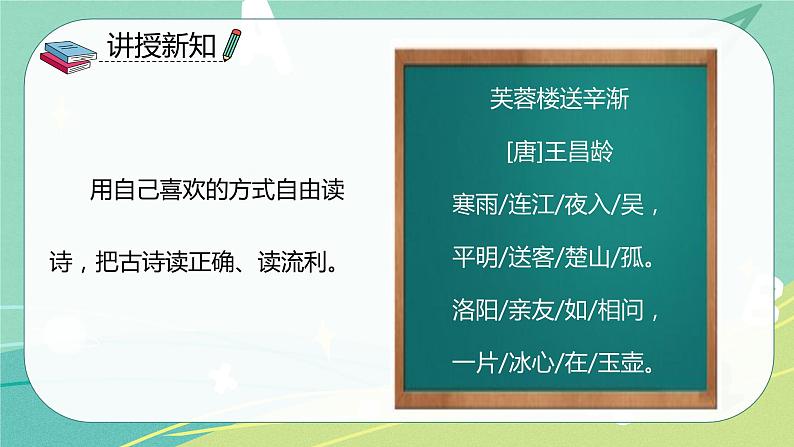 讲授新知

用自己喜欢的方式自由读诗，把古诗读正确、读流利。

芙蓉楼送辛渐

[唐]王昌龄

寒雨/连江/夜入/吴，

平明/送客/楚山/孤。

洛阳/亲友/如/相问，

一片/冰心/在/玉壶。